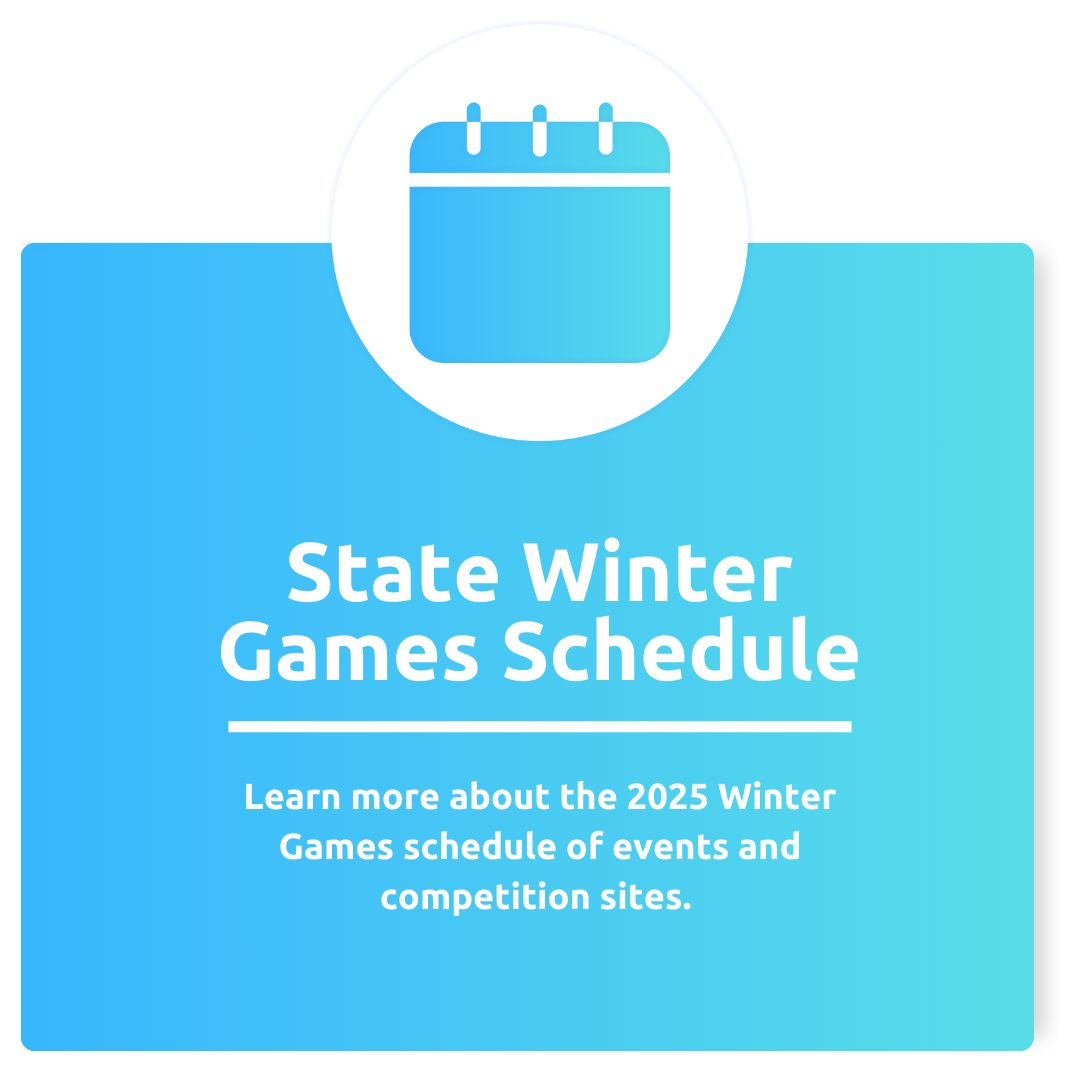 State Winter Games Schedule

Learn more about the 2025 Winter Games schedule of events and competition sites.